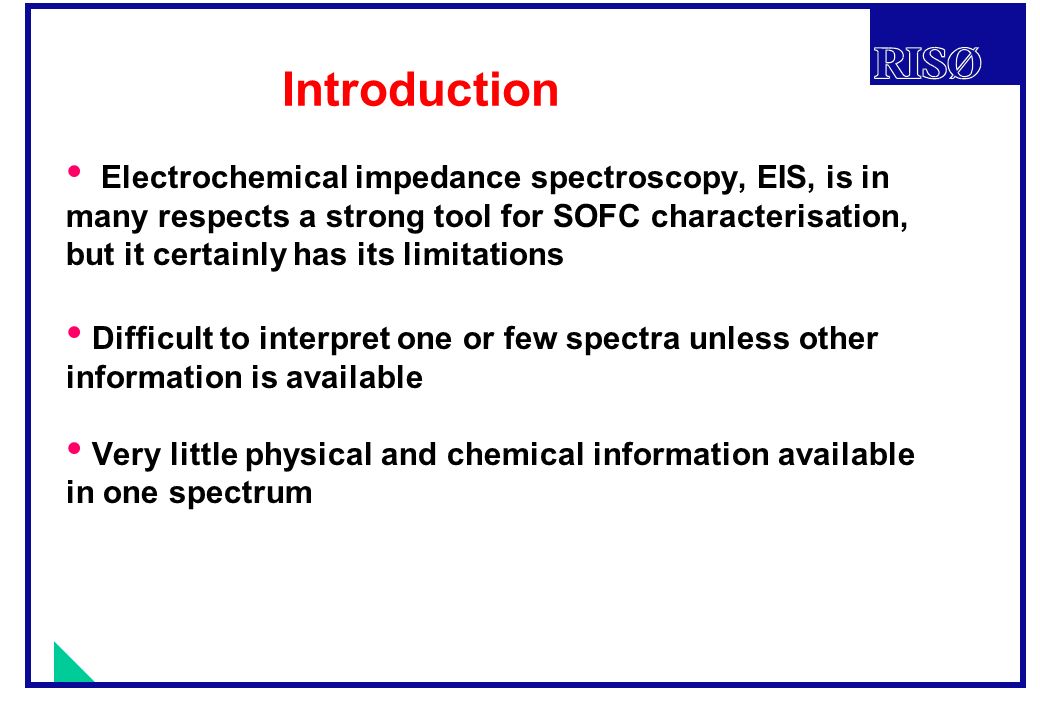 RISØ

Introduction

• Electrochemical impedance spectroscopy, EIS, is in many respects a strong tool for SOFC characterisation, but it certainly has its limitations

• Difficult to interpret one or few spectra unless other information is available

• Very little physical and chemical information available in one spectrum